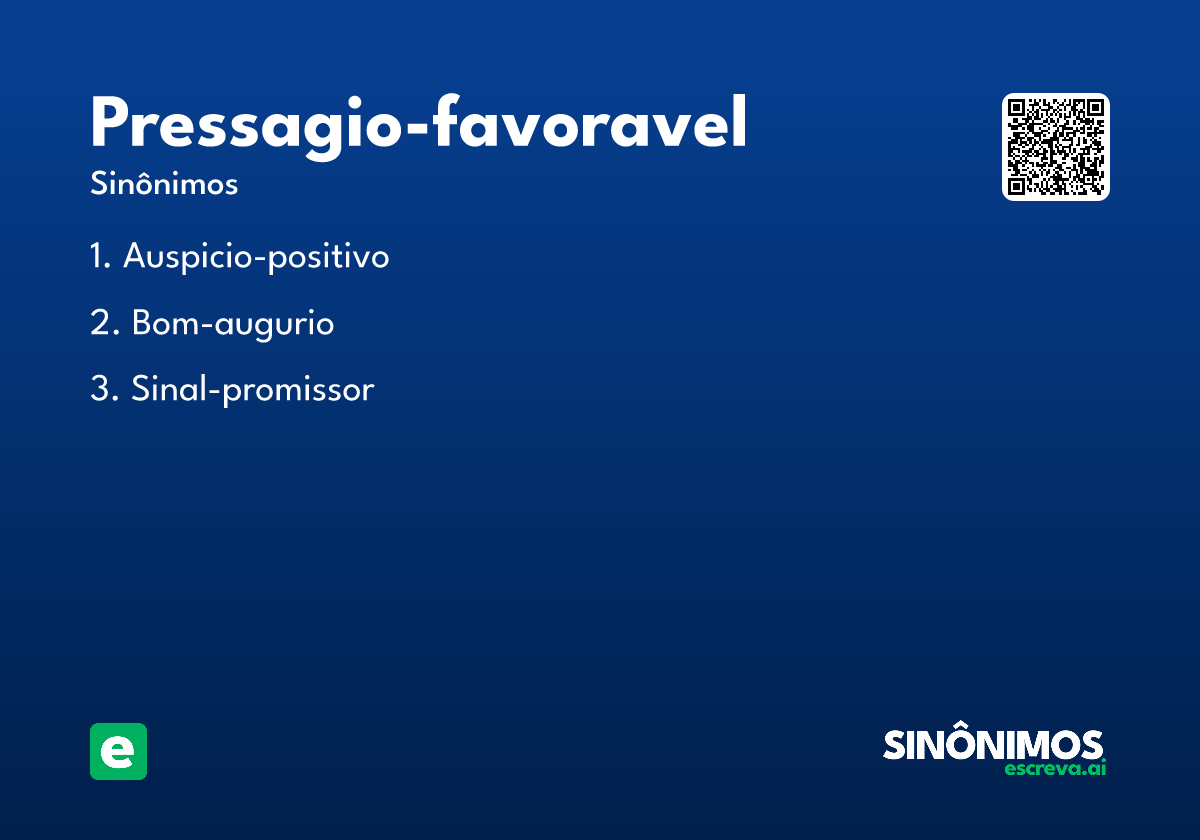 Pressagio-favoravel
Sinônimos

1. Auspicio-positivo

2. Bom-augurio

3. Sinal-promissor

e

SINÔNIMOS
escreva.ai